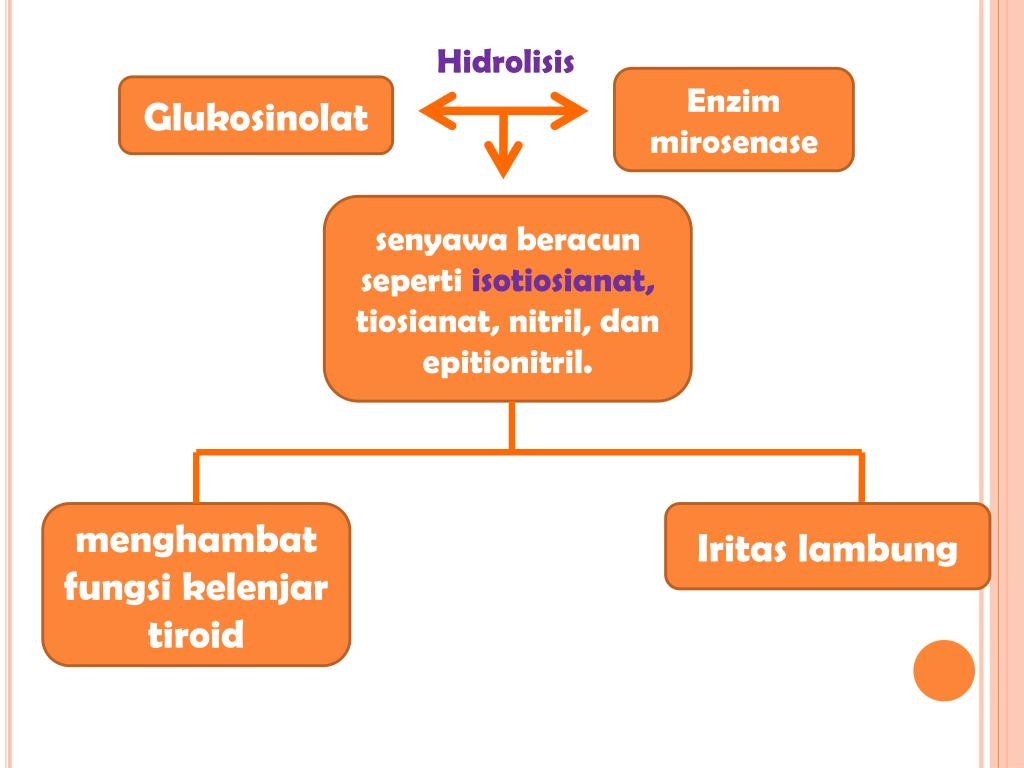 Hidrolisis

Glukosinolat

Enzim mirosenase

senyawa beracun seperti isotiosianat, tiosianat, nitril, dan epitionitril.

menghambat fungsi kelenjar tiroid

Iritas lambung